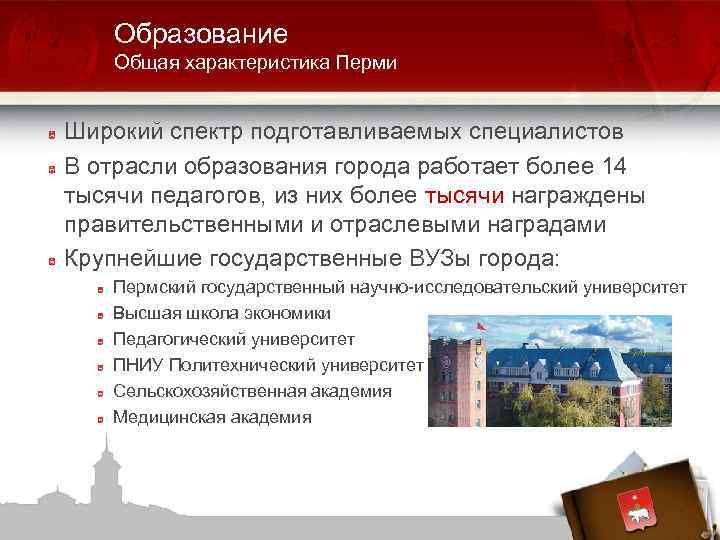 Образование
Общая характеристика Перми

Широкий спектр подготавливаемых специалистов

В отрасли образования города работает более 14 тысячи педагогов, из них более тысячи награждены правительственными и отраслевыми наградами

Крупнейшие государственные ВУЗы города:

Пермский государственный научно-исследовательский университет

Высшая школа экономики

Педагогический университет

ПНИУ Политехнический университет

Сельскохозяйственная академия

Медицинская академия